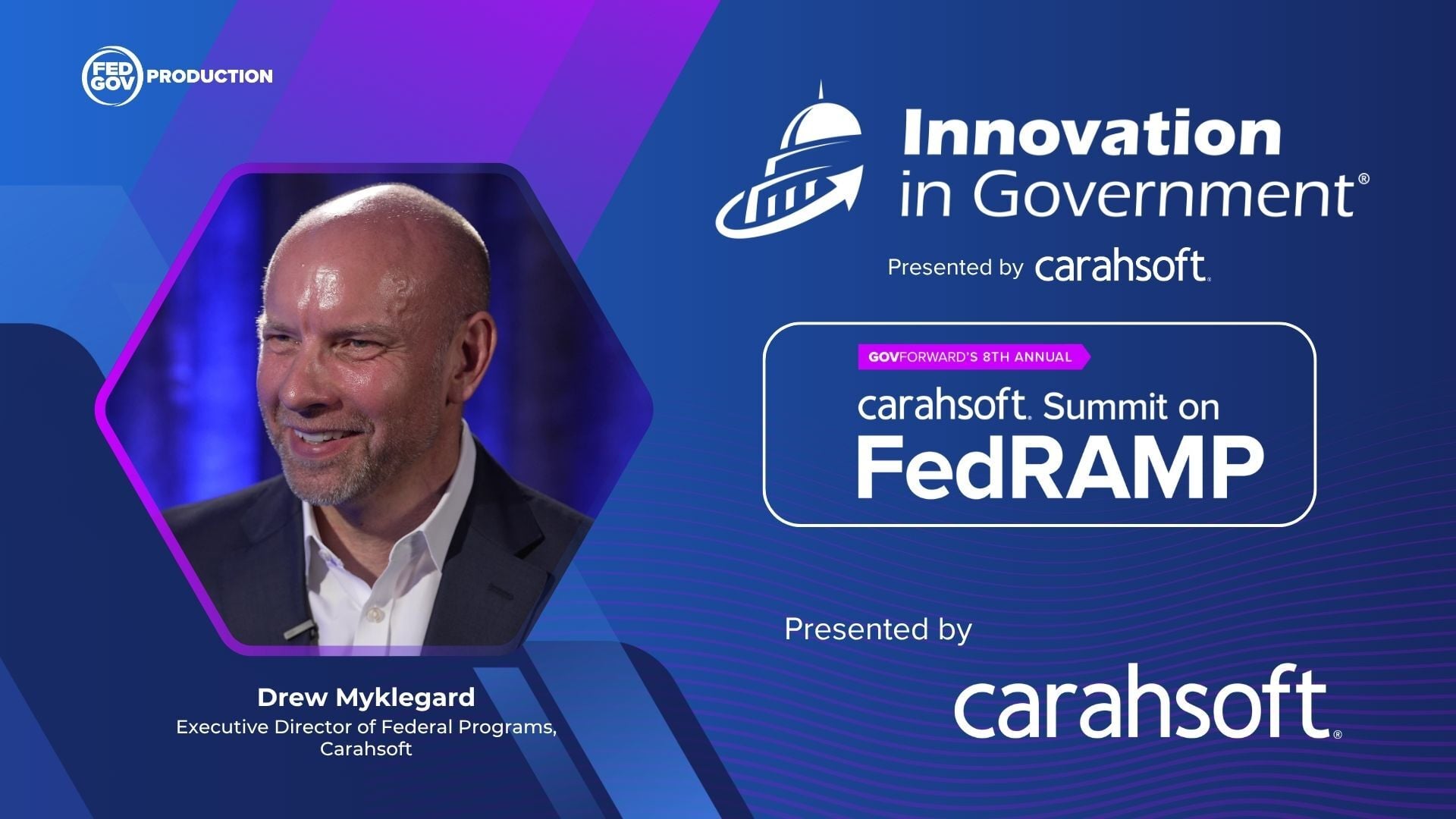 FED GOV PRODUCTION

Innovation in Government®

Presented by carahsoft.

GOVFORWARD'S 8TH ANNUAL

carahsoft. Summit on FedRAMP

Presented by

carahsoft.

Drew Myklegard

Executive Director of Federal Programs, Carahsoft